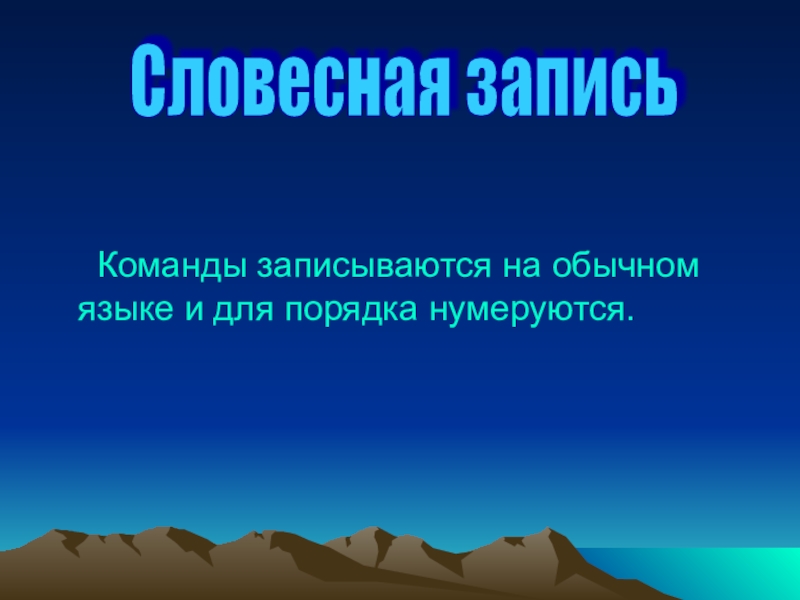 Словесная запись

Команды записываются на обычном языке и для порядка нумеруются.